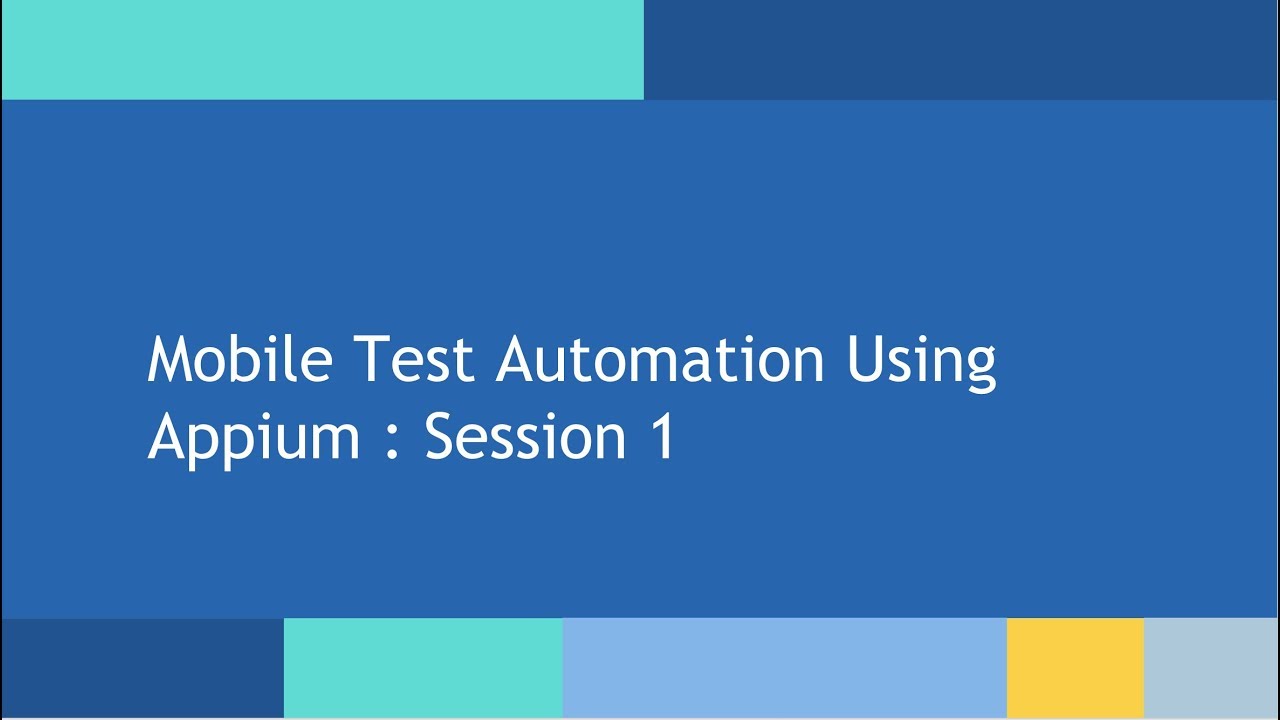 Mobile Test Automation Using Appium : Session 1